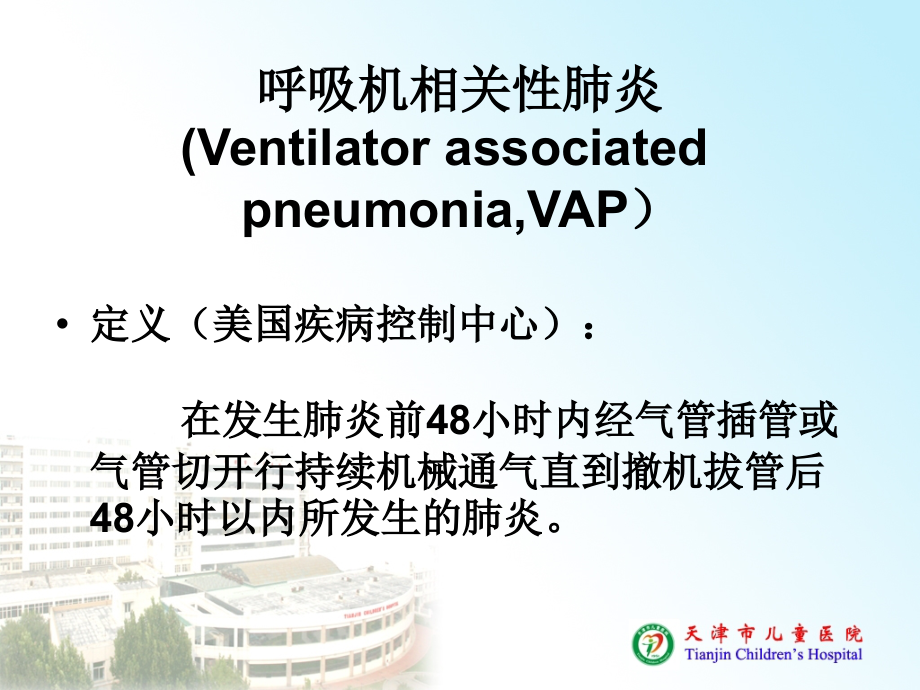 呼吸机相关性肺炎
(Ventilator associated pneumonia,VAP）

• 定义（美国疾病控制中心）：

在发生肺炎前48小时内经气管插管或气管切开行持续机械通气直到撤机拔管后48小时以内所发生的肺炎。

天津市儿童医院
Tianjin Children's Hospital